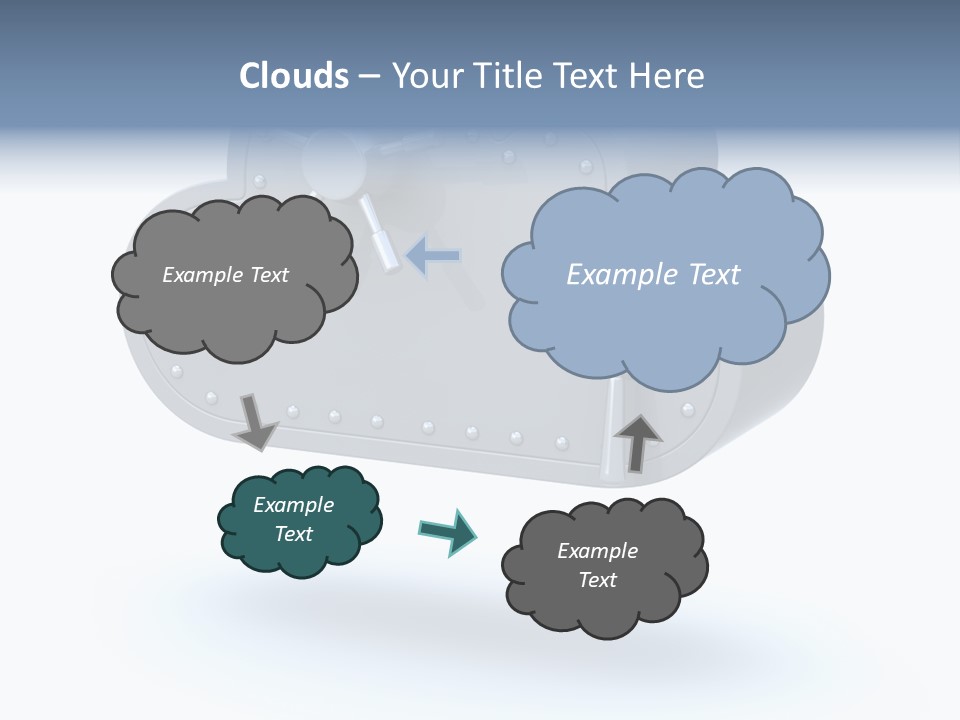 Clouds – Your Title Text Here

Example Text

Example Text

Example Text

Example Text